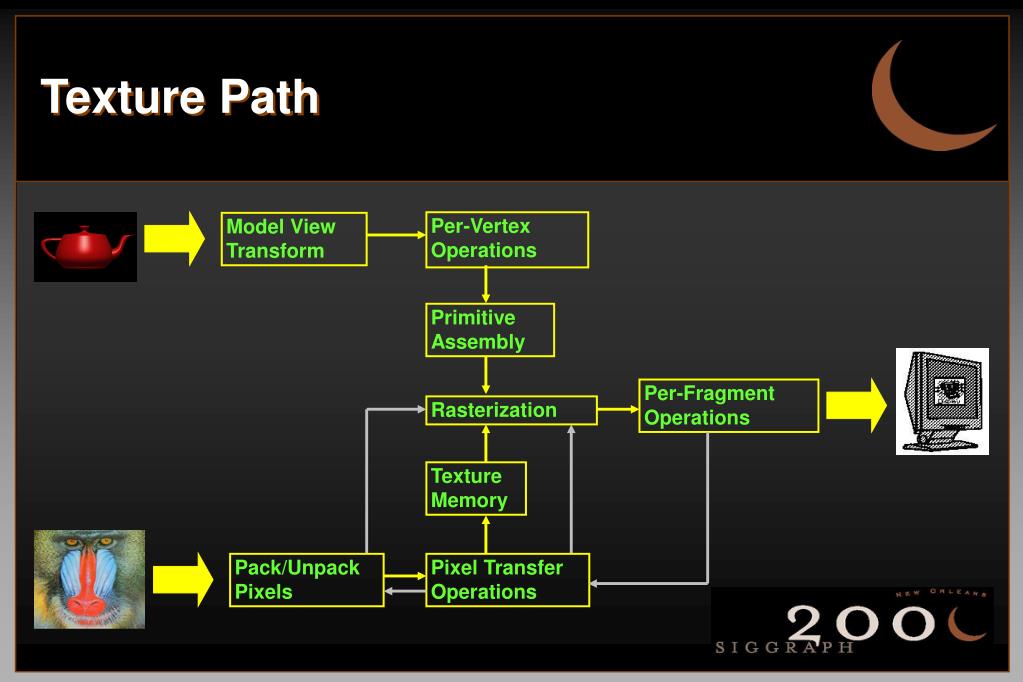 Texture Path

Model View Transform

Per-Vertex Operations

Primitive Assembly

Rasterization

Per-Fragment Operations

Texture Memory

Pack/Unpack Pixels

Pixel Transfer Operations

NEW ORLEANS
200
SIGGRAPH